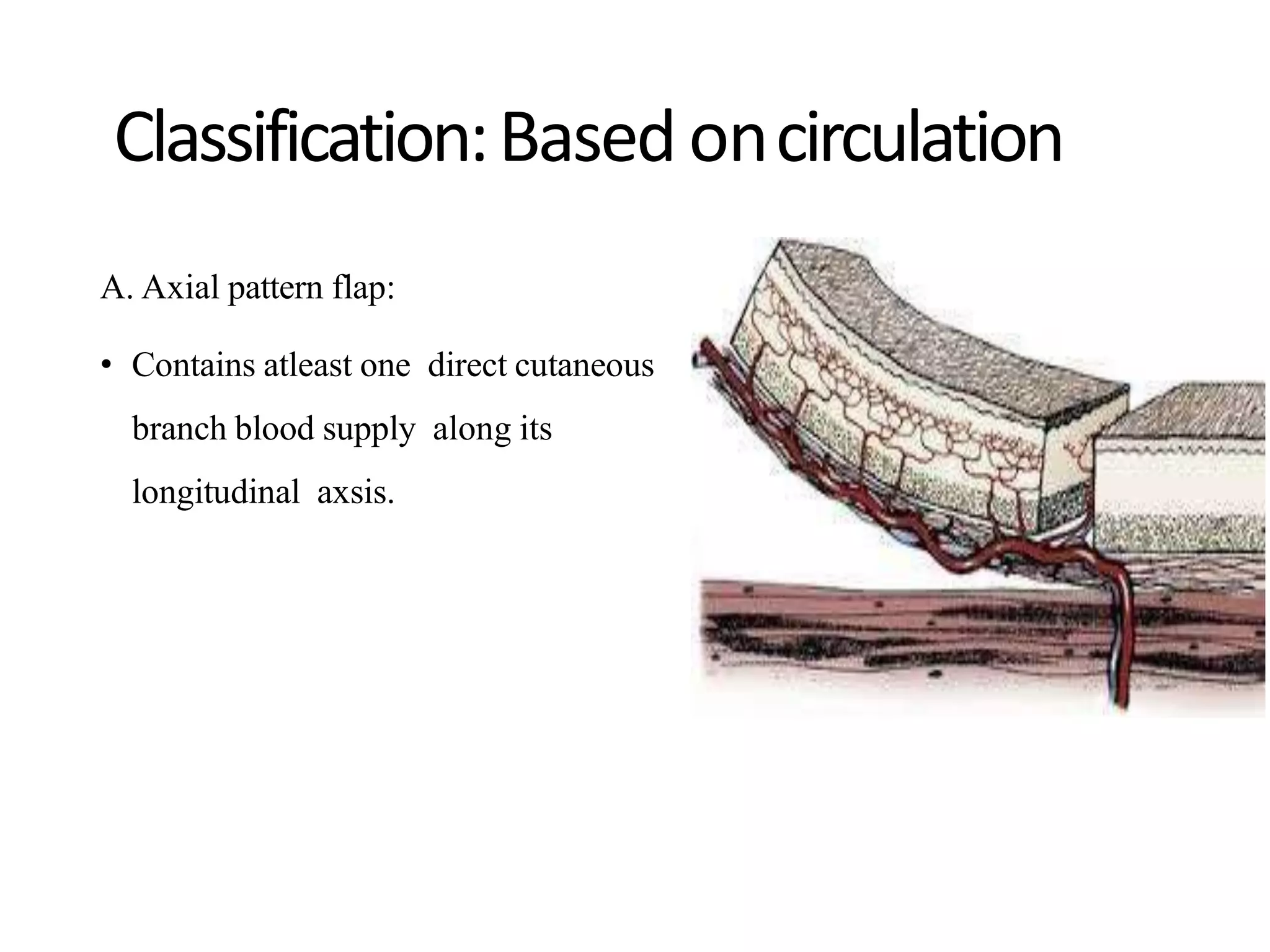 Classification: Based on circulation

A. Axial pattern flap:

• Contains atleast one direct cutaneous branch blood supply along its longitudinal axsis.